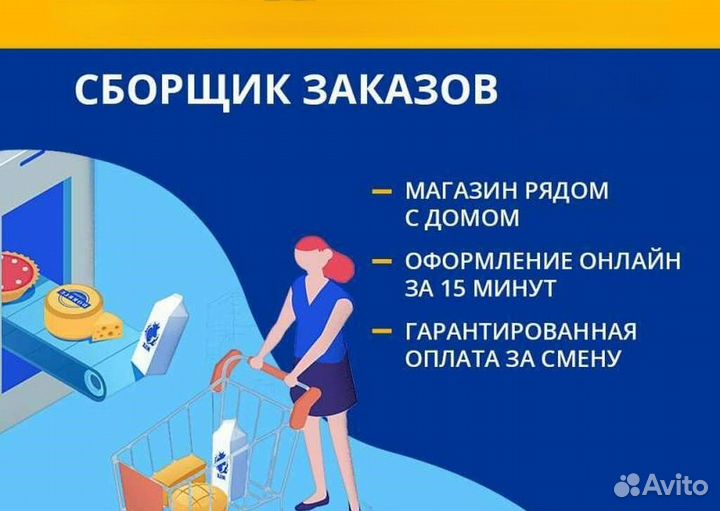 СБОРЩИК ЗАКАЗОВ

— МАГАЗИН РЯДОМ С ДОМОМ

— ОФОРМЛЕНИЕ ОНЛАЙН ЗА 15 МИНУТ

— ГАРАНТИРОВАННАЯ ОПЛАТА ЗА СМЕНУ

Avito